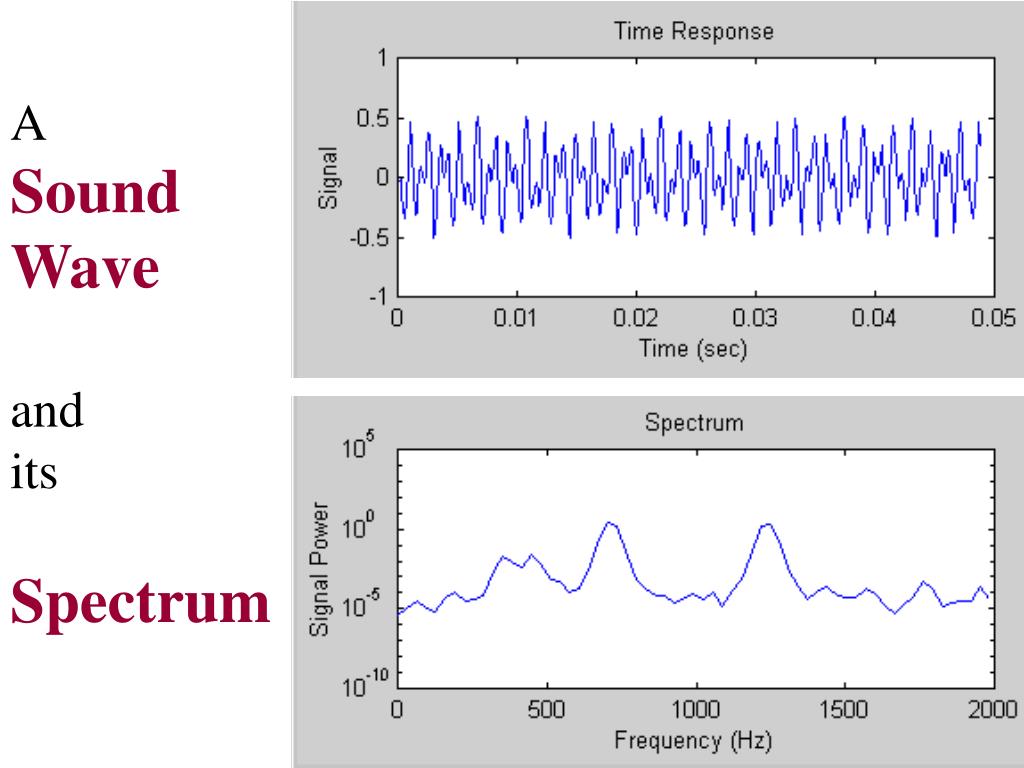 A
Sound
Wave

and
its

Spectrum

Time Response

Signal

1
0.5
0
-0.5
-1

0
0.01
0.02
0.03
0.04
0.05

Time (sec)

Spectrum

Signal Power

$10^{5}$
$10^{0}$
$10^{-5}$
$10^{-10}$

0
500
1000
1500
2000

Frequency (Hz)